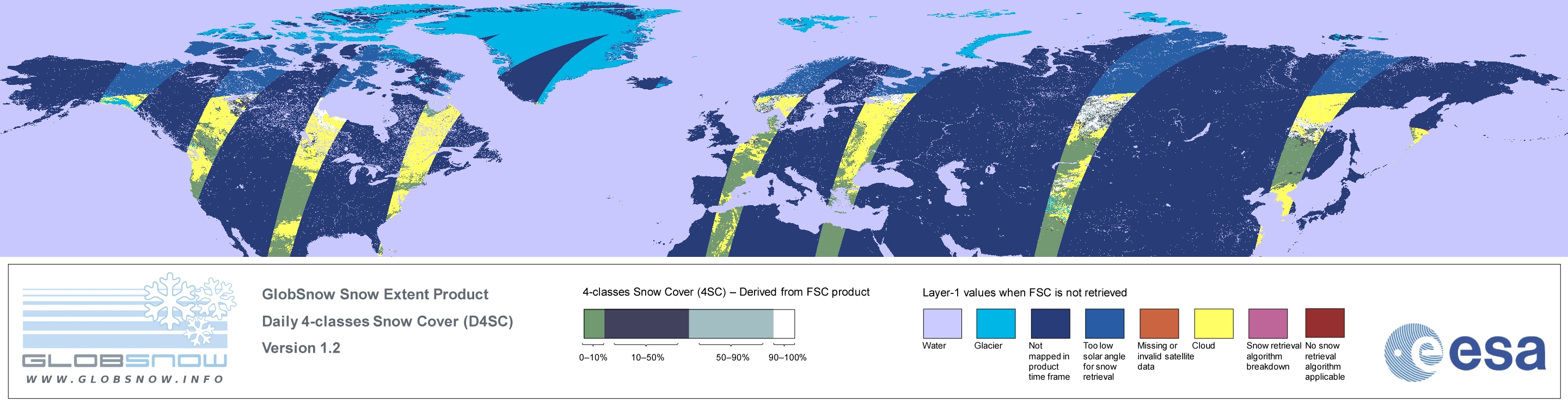 GLOBSNOW
WWW.GLOBSNOW.INFO

GlobSnow Snow Extent Product

Daily 4-classes Snow Cover (D4SC)

Version 1.2

4-classes Snow Cover (4SC) – Derived from FSC product

0–10%
10–50%
50–90%
90–100%

Layer-1 values when FSC is not retrieved

Water
Glacier
Not mapped in product time frame
Too low solar angle for snow retrieval
Missing or invalid satellite data
Cloud
Snow retrieval algorithm breakdown
No snow retrieval algorithm applicable

esa